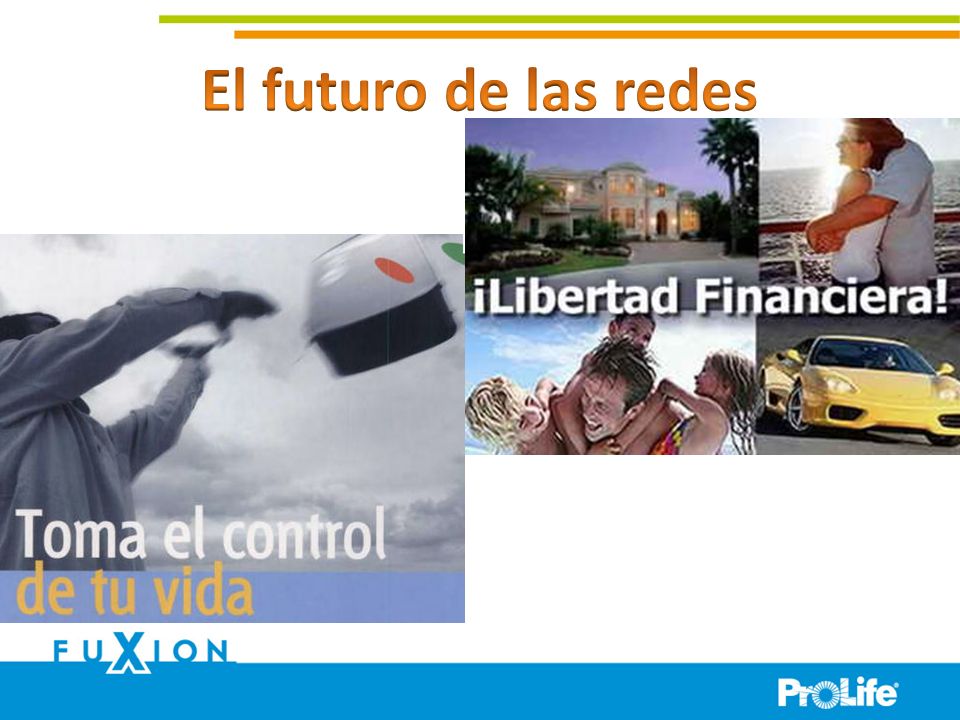 El futuro de las redes

¡Libertad Financiera!

Toma el control de tu vida

FUXION

ProLife